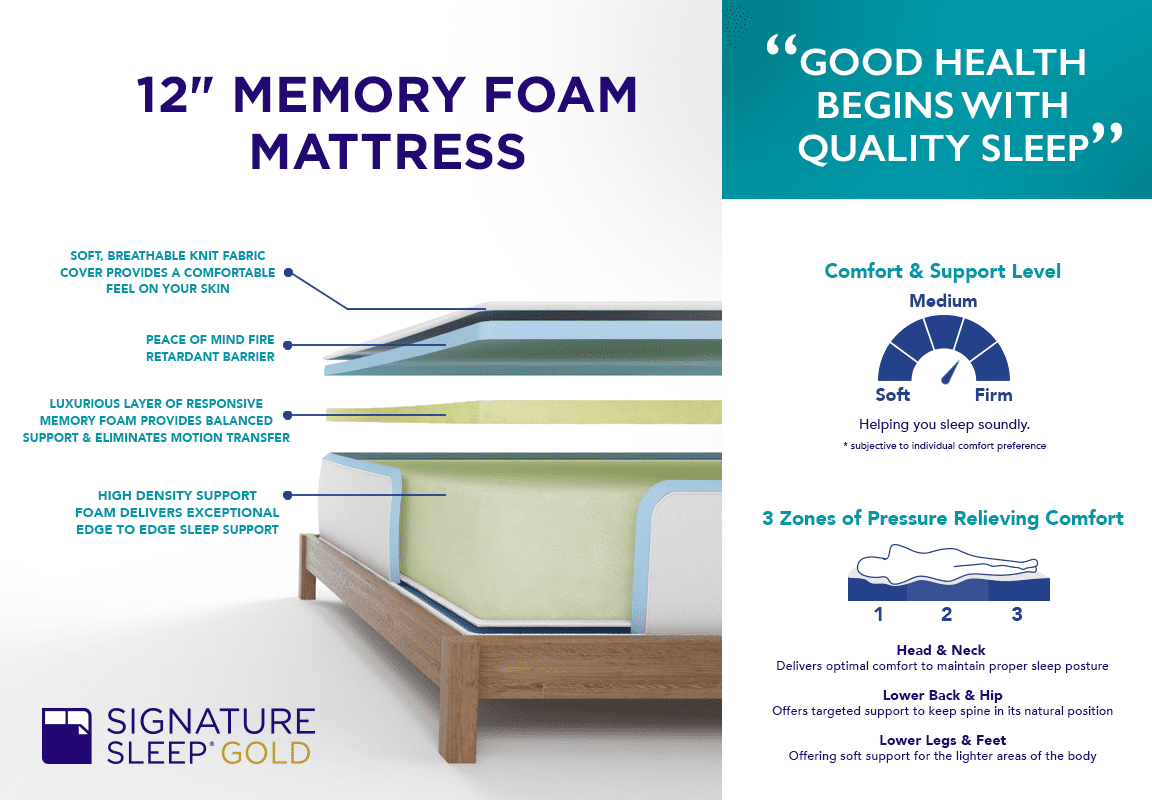 12" MEMORY FOAM MATTRESS

SOFT, BREATHABLE KNIT FABRIC COVER PROVIDES A COMFORTABLE FEEL ON YOUR SKIN

PEACE OF MIND FIRE RETARDANT BARRIER

LUXURIOUS LAYER OF RESPONSIVE MEMORY FOAM PROVIDES BALANCED SUPPORT & ELIMINATES MOTION TRANSFER

HIGH DENSITY SUPPORT FOAM DELIVERS EXCEPTIONAL EDGE TO EDGE SLEEP SUPPORT

SIGNATURE SLEEP® GOLD

"GOOD HEALTH BEGINS WITH QUALITY SLEEP"

Comfort & Support Level

Medium

Soft

Firm

Helping you sleep soundly.

* subjective to individual comfort preference

3 Zones of Pressure Relieving Comfort

1 2 3

Head & Neck
Delivers optimal comfort to maintain proper sleep posture

Lower Back & Hip
Offers targeted support to keep spine in its natural position

Lower Legs & Feet
Offering soft support for the lighter areas of the body